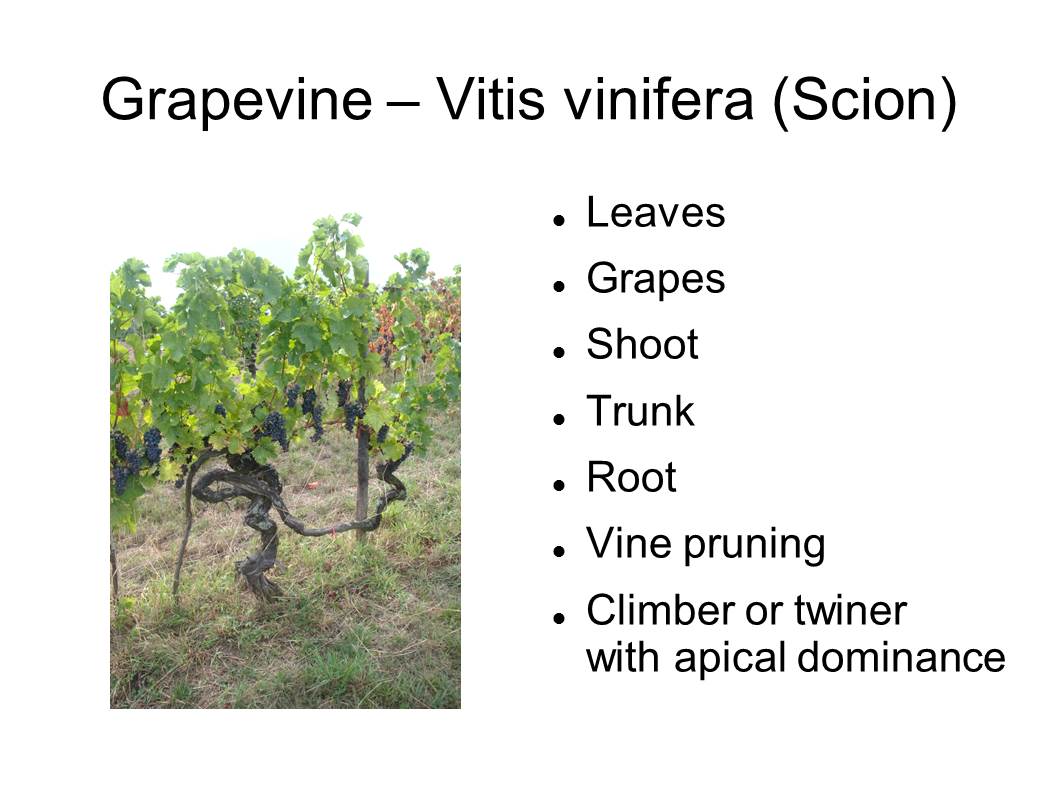 Grapevine – Vitis vinifera (Scion)

- Leaves
- Grapes
- Shoot
- Trunk
- Root
- Vine pruning
- Climber or twiner with apical dominance